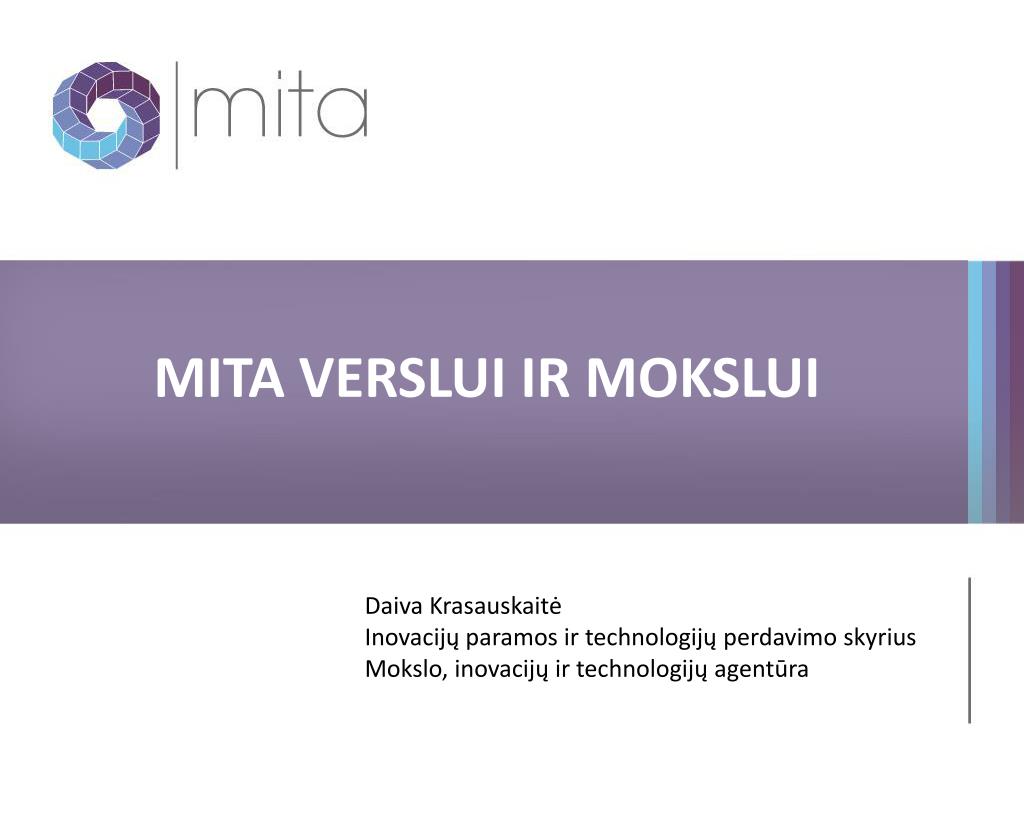 mita

MITA VERSLUI IR MOKSLUI

Daiva Krasauskaitė
Inovacijų paramos ir technologijų perdavimo skyrius
Mokslo, inovacijų ir technologijų agentūra